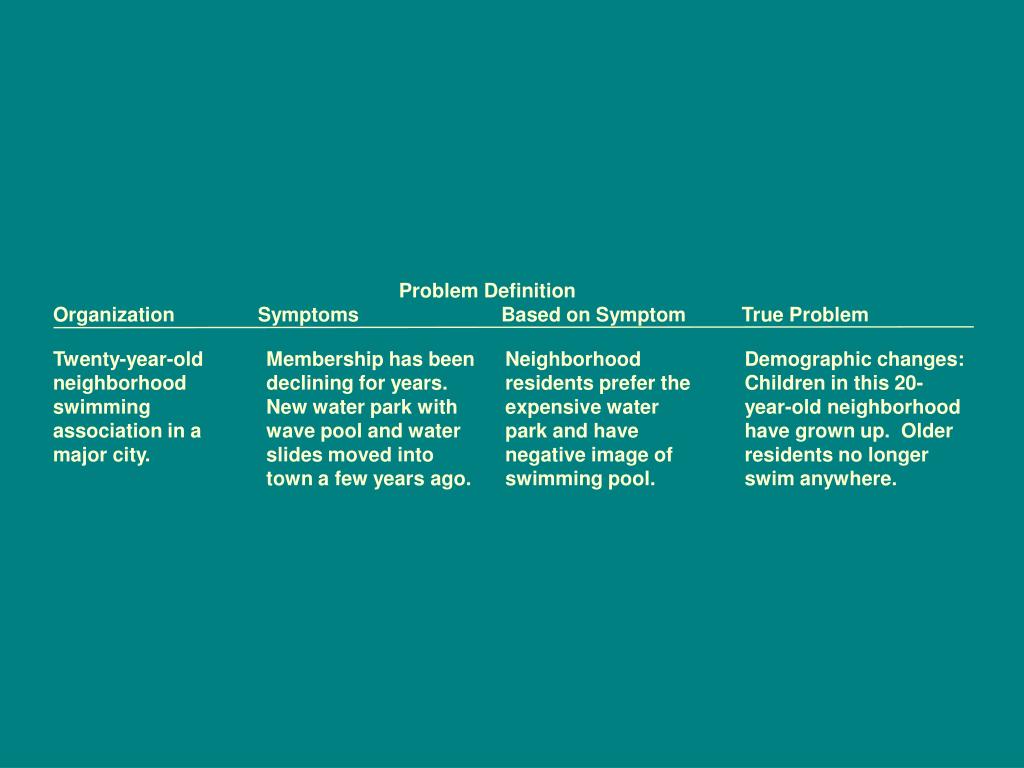 | Organization | Symptoms | Problem Definition Based on Symptom | True Problem |
|---|---|---|---|
| Twenty-year-old neighborhood swimming association in a major city. | Membership has been declining for years. New water park with wave pool and water slides moved into town a few years ago. | Neighborhood residents prefer the expensive water park and have negative image of swimming pool. | Demographic changes: Children in this 20-year-old neighborhood have grown up. Older residents no longer swim anywhere. |